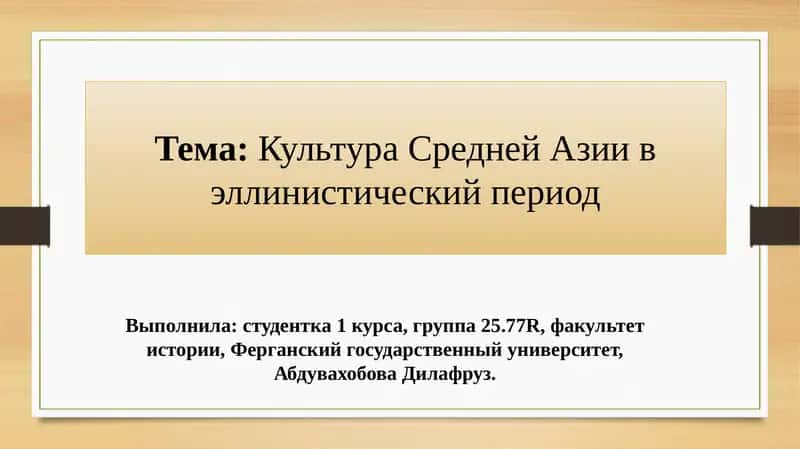 Тема: Культура Средней Азии в эллинистический период

Выполнила: студентка 1 курса, группа 25.77R, факультет истории, Ферганский государственный университет, Абдувахобова Дилафруз.